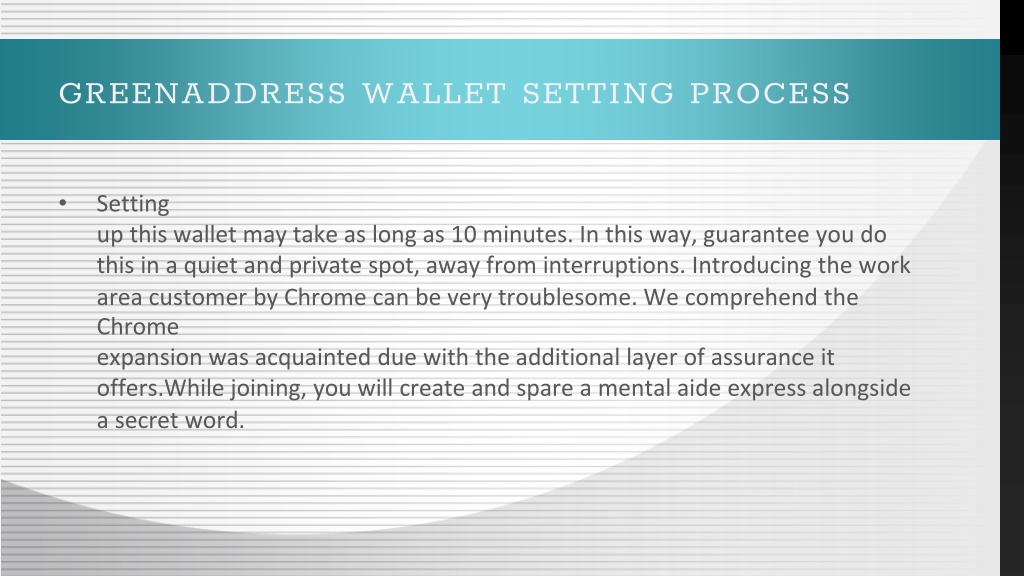 GREENADDRESS WALLET SETTING PROCESS

• Setting
up this wallet may take as long as 10 minutes. In this way, guarantee you do this in a quiet and private spot, away from interruptions. Introducing the work area customer by Chrome can be very troublesome. We comprehend the Chrome
expansion was acquainted due with the additional layer of assurance it offers.While joining, you will create and spare a mental aide express alongside a secret word.